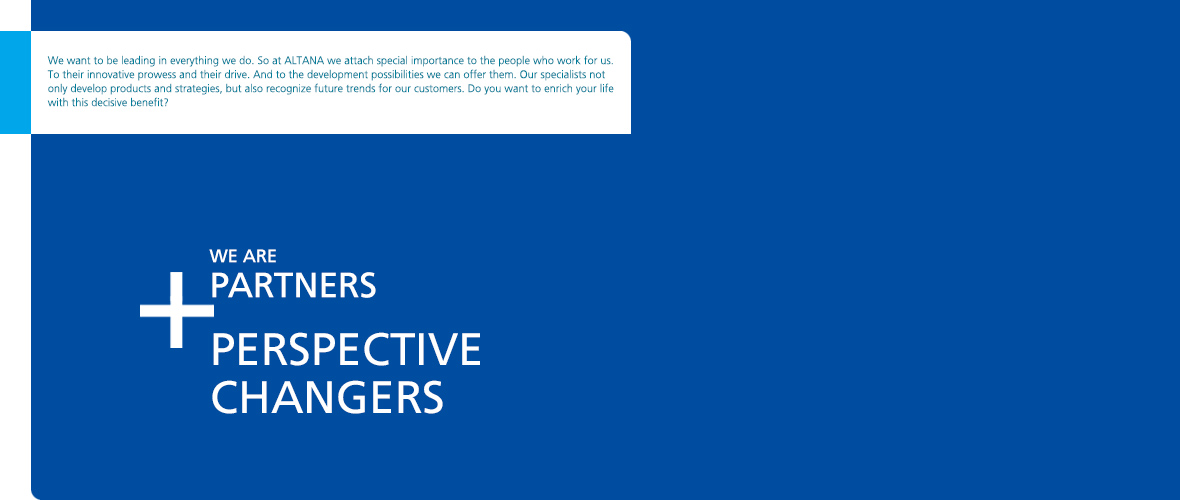 We want to be leading in everything we do. So at ALTANA we attach special importance to the people who work for us. To their innovative prowess and their drive. And to the development possibilities we can offer them. Our specialists not only develop products and strategies, but also recognize future trends for our customers. Do you want to enrich your life with this decisive benefit?

WE ARE
PARTNERS
+
PERSPECTIVE CHANGERS